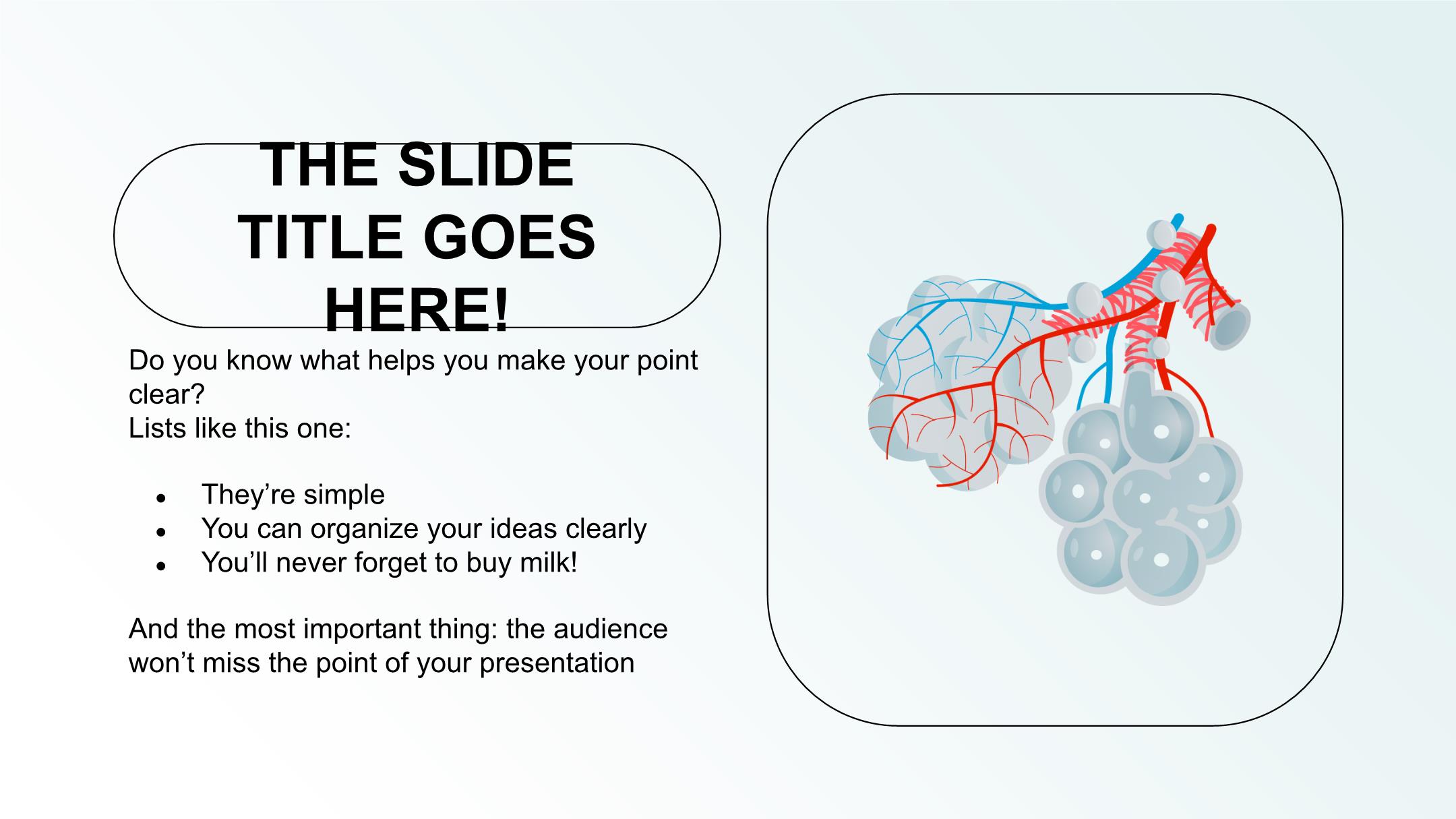 THE SLIDE TITLE GOES HERE!

Do you know what helps you make your point clear?
Lists like this one:

- They’re simple
- You can organize your ideas clearly
- You’ll never forget to buy milk!

And the most important thing: the audience won’t miss the point of your presentation